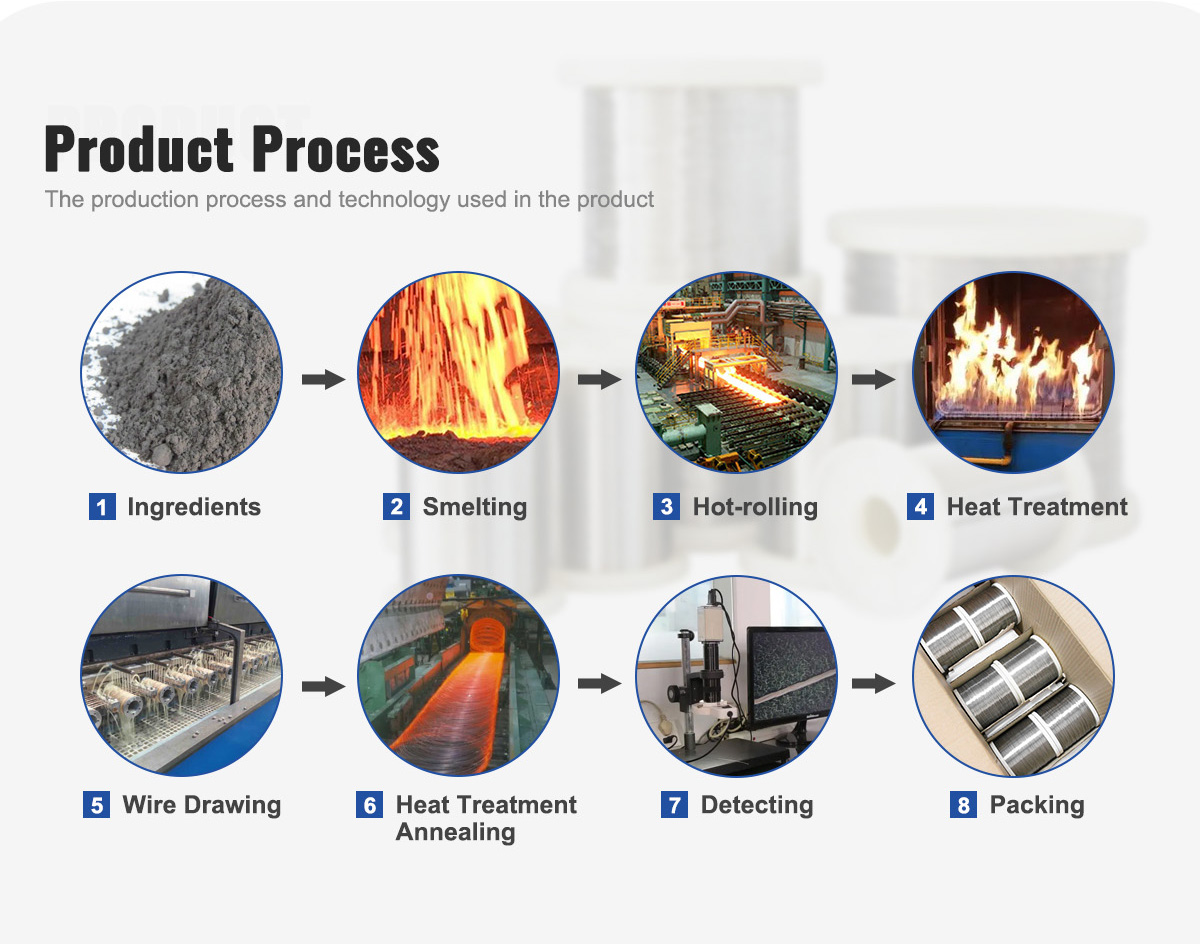 Product Process

The production process and technology used in the product

1 Ingredients

2 Smelting

3 Hot-rolling

4 Heat Treatment

5 Wire Drawing

6 Heat Treatment Annealing

7 Detecting

8 Packing